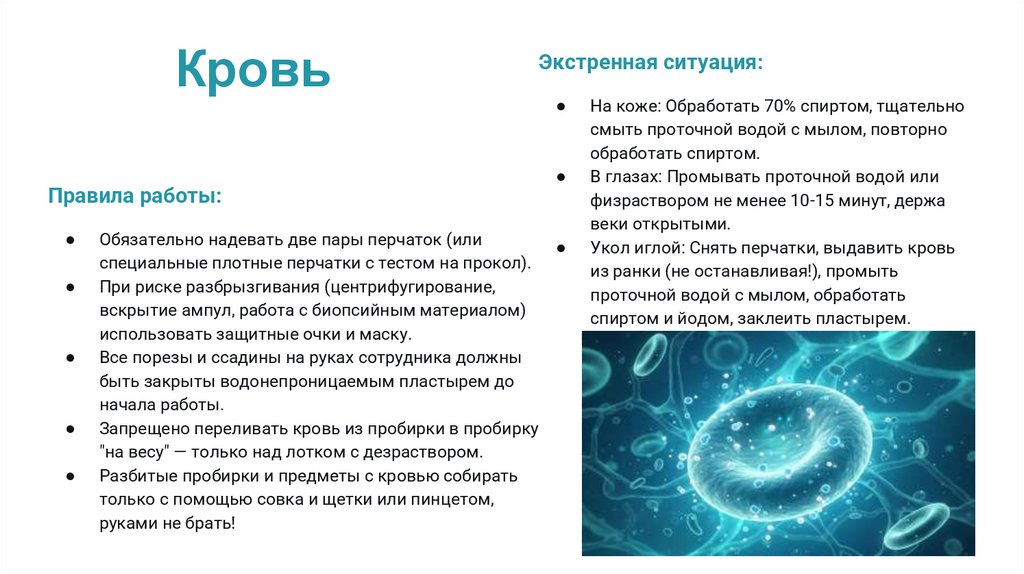 Кровь

Правила работы:

● Обязательно надевать две пары перчаток (или специальные плотные перчатки с тестом на прокол).
● При риске разбрызгивания (центрифугирование, вскрытие ампул, работа с биопсийным материалом) использовать защитные очки и маску.
● Все порезы и ссадины на руках сотрудника должны быть закрыты водонепроницаемым пластырем до начала работы.
● Запрещено переливать кровь из пробирки в пробирку "на весу" — только над лотком с дезраствором.
● Разбитые пробирки и предметы с кровью собирать только с помощью совка и щетки или пинцетом, руками не брать!

Экстренная ситуация:

● На коже: Обработать 70% спиртом, тщательно смыть проточной водой с мылом, повторно обработать спиртом.
● В глазах: Промывать проточной водой или физраствором не менее 10-15 минут, держа веки открытыми.
● Укол иглой: Снять перчатки, выдавить кровь из ранки (не останавливая!), промыть проточной водой с мылом, обработать спиртом и йодом, заклеить пластырем.